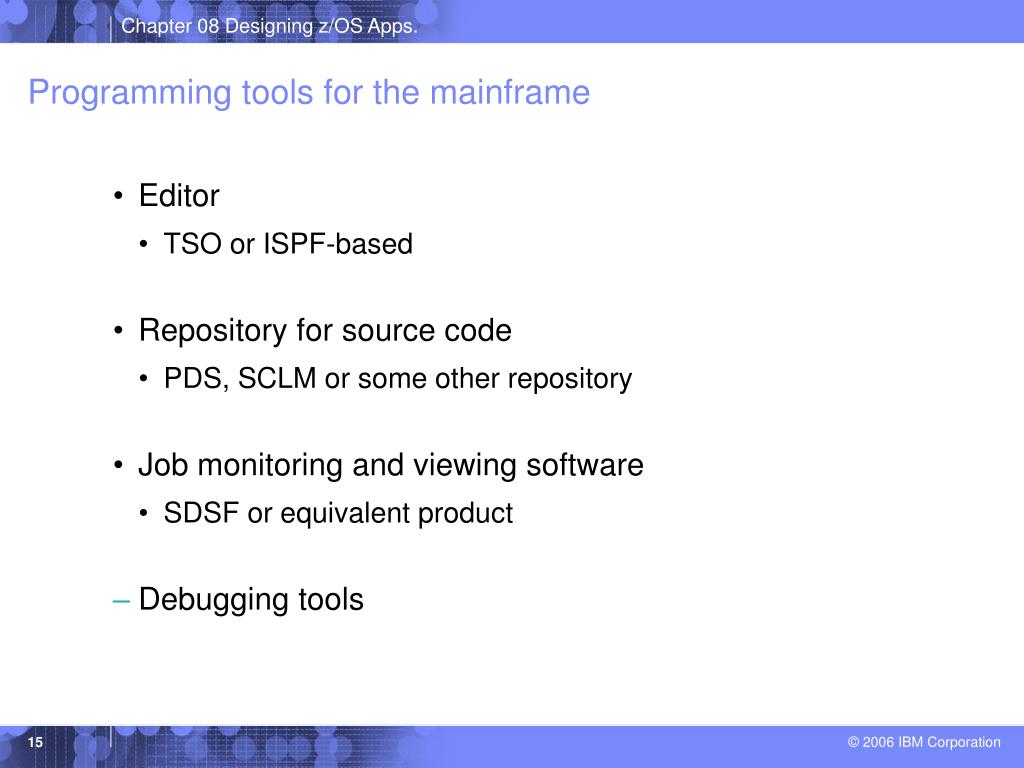 Chapter 08 Designing z/OS Apps.

Programming tools for the mainframe

• Editor
  • TSO or ISPF-based

• Repository for source code
  • PDS, SCLM or some other repository

• Job monitoring and viewing software
  • SDSF or equivalent product

– Debugging tools

15

© 2006 IBM Corporation